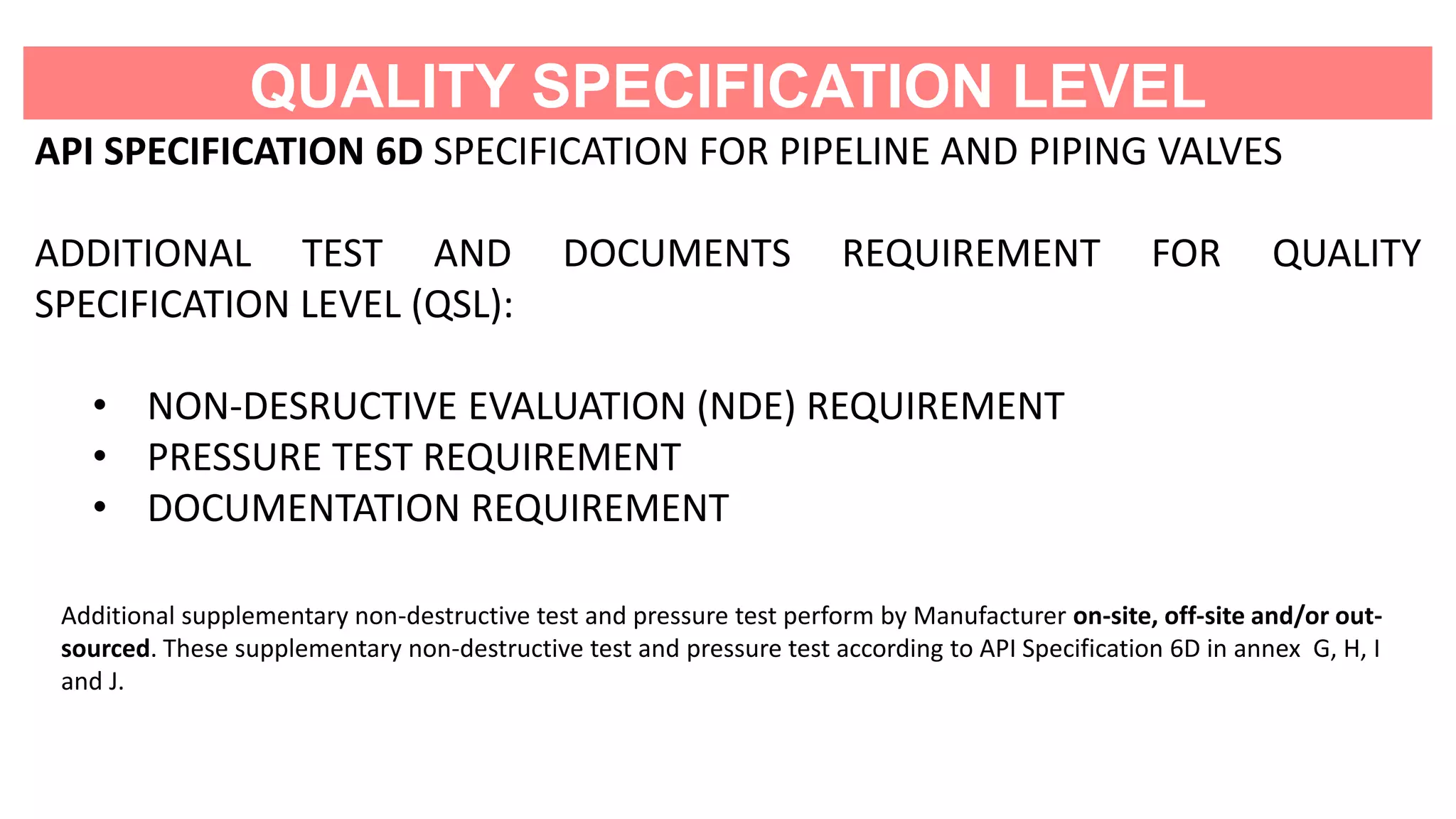 QUALITY SPECIFICATION LEVEL

API SPECIFICATION 6D SPECIFICATION FOR PIPELINE AND PIPING VALVES

ADDITIONAL TEST AND DOCUMENTS REQUIREMENT FOR QUALITY SPECIFICATION LEVEL (QSL):

• NON-DESRUCTIVE EVALUATION (NDE) REQUIREMENT
• PRESSURE TEST REQUIREMENT
• DOCUMENTATION REQUIREMENT

Additional supplementary non-destructive test and pressure test perform by Manufacturer on-site, off-site and/or out-sourced. These supplementary non-destructive test and pressure test according to API Specification 6D in annex G, H, I and J.